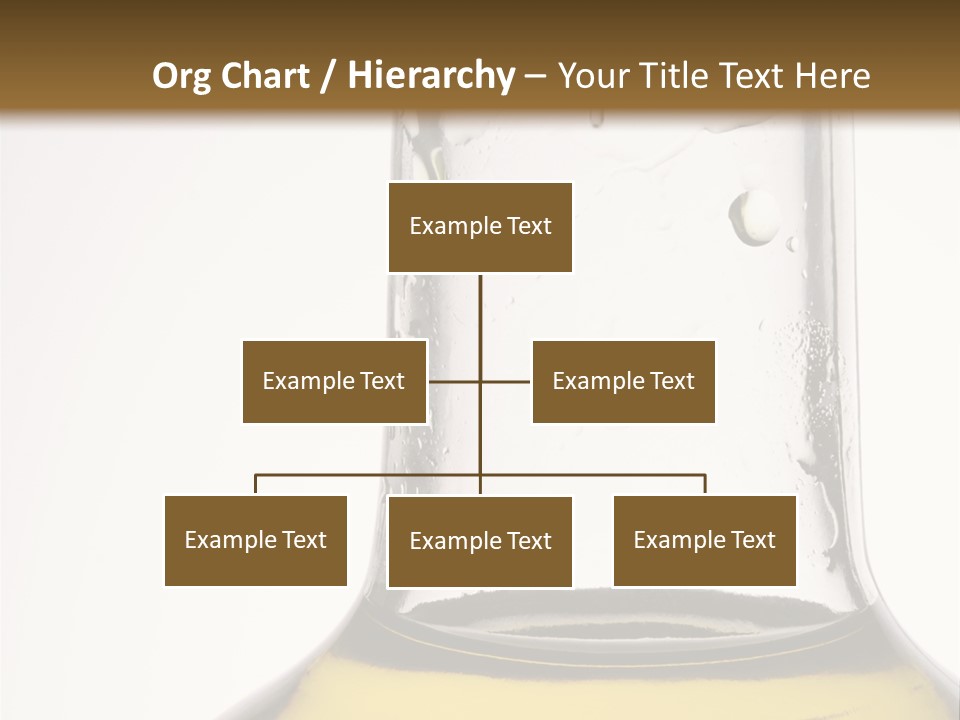 Org Chart / Hierarchy – Your Title Text Here

Example Text

Example Text

Example Text

Example Text

Example Text

Example Text